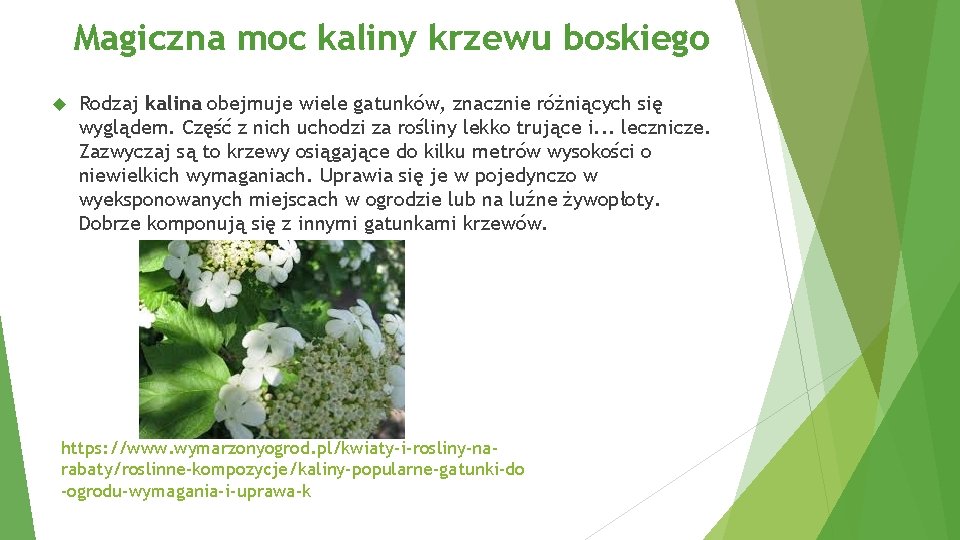 Magiczna moc kaliny krzewu boskiego

Rodzaj kalina obejmuje wiele gatunków, znacznie różniących się wyglądem. Część z nich uchodzi za rośliny lekko trujące i... lecznicze. Zazwyczaj są to krzewy osiągające do kilku metrów wysokości o niewielkich wymaganiach. Uprawia się je w pojedynczo w wyeksponowanych miejscach w ogrodzie lub na luźne żywopłoty. Dobrze komponują się z innymi gatunkami krzewów.

https://www.wymarzonyogrod.pl/kwiaty-i-rosliny-na-rabaty/roslinne-kompozycje/kaliny-popularne-gatunki-do-ogrodu-wymagania-i-uprawa-k